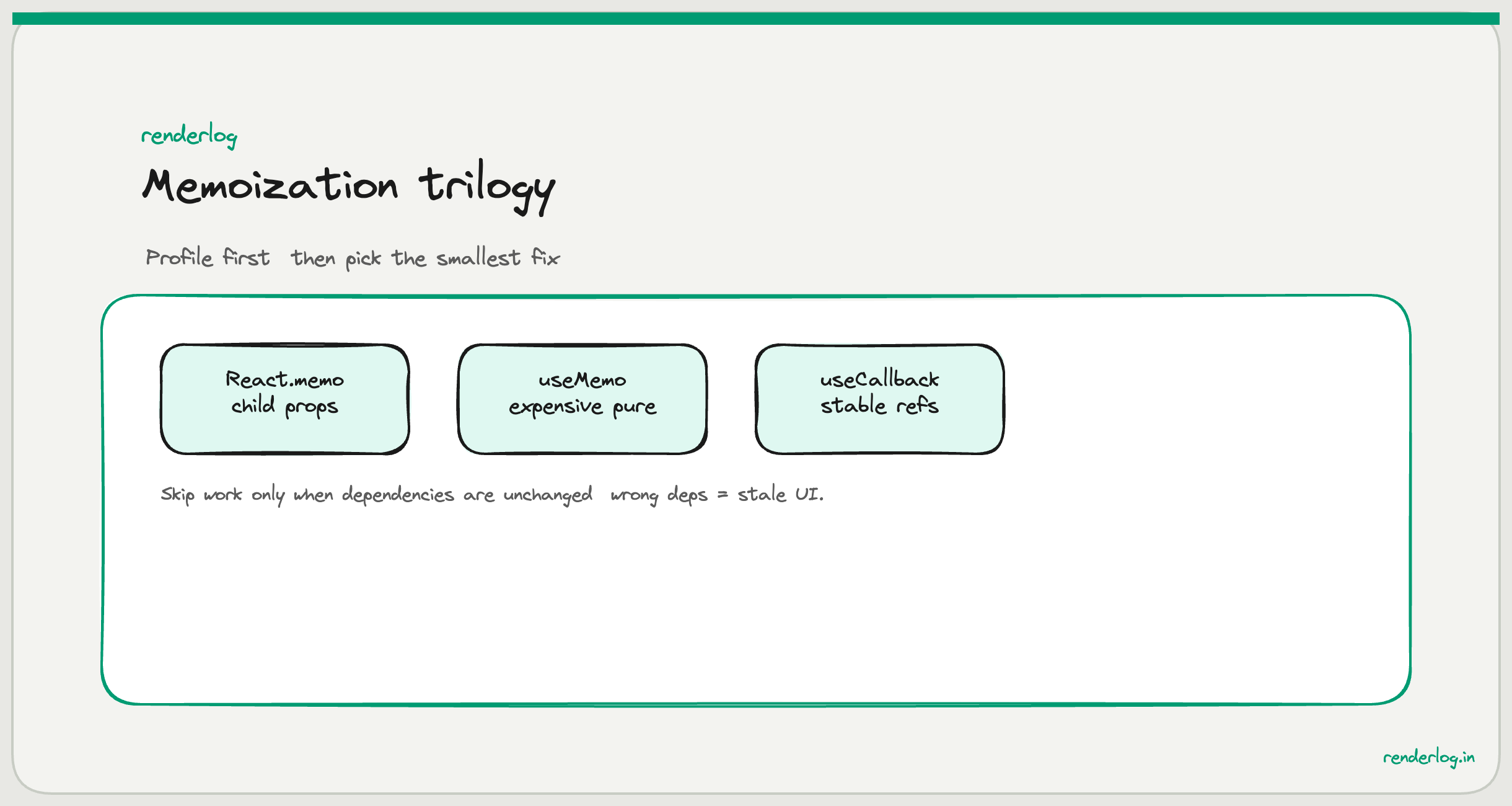 renderlog

Memoization trilogy

Profile first then pick the smallest fix

React.memo
child props

useMemo
expensive pure

useCallback
stable refs

Skip work only when dependencies are unchanged wrong deps = stale UI.

renderlog.in